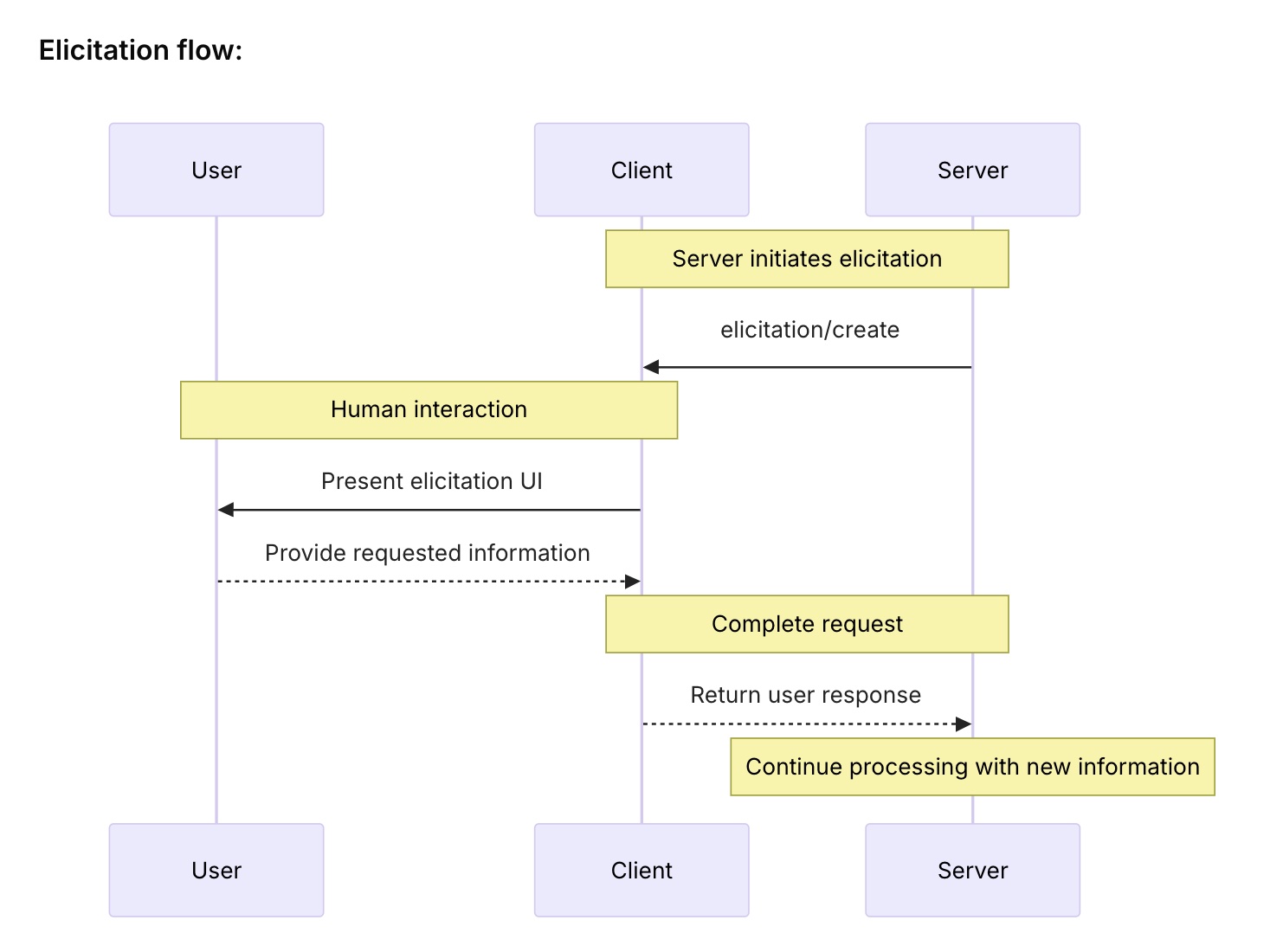 Elicitation flow:

User

Client

Server

Server initiates elicitation

elicitation/create

Human interaction

Present elicitation UI

Provide requested information

Complete request

Return user response

Continue processing with new information

User

Client

Server